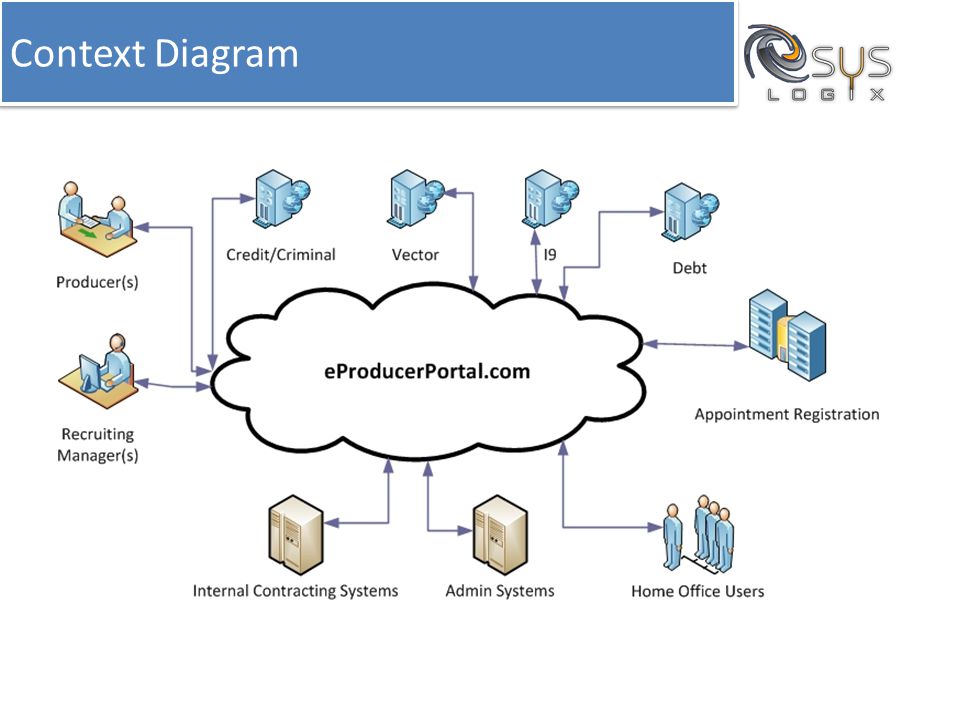 Context Diagram

SYS LOGIX

Producer(s)

Credit/Criminal

Vector

I9

Debt

eProducerPortal.com

Appointment Registration

Recruiting Manager(s)

Internal Contracting Systems

Admin Systems

Home Office Users